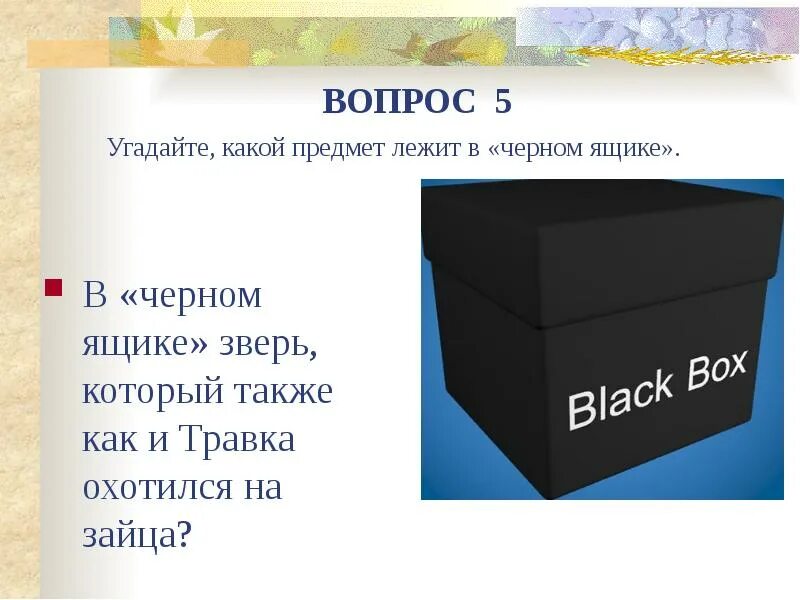 ВОПРОС 5

Угадайте, какой предмет лежит в «черном ящике».

В «черном ящике» зверь, который также как и Травка охотился на зайца?

Black Box